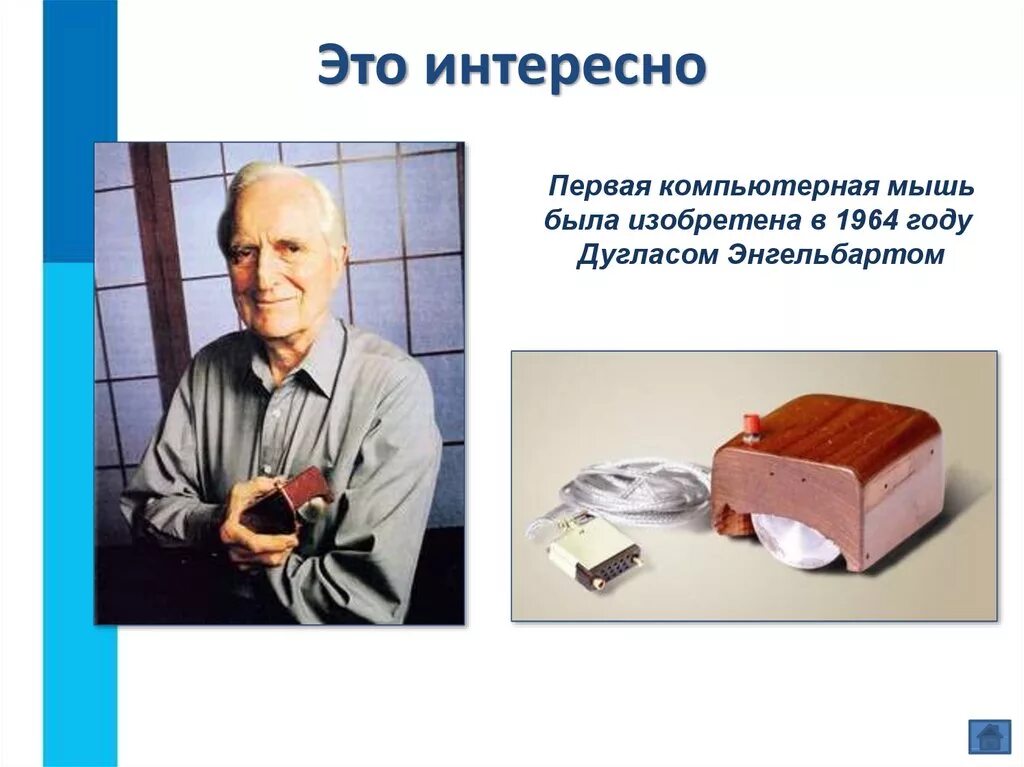 Это интересно

Первая компьютерная мышь была изобретена в 1964 году Дугласом Энгельбартом